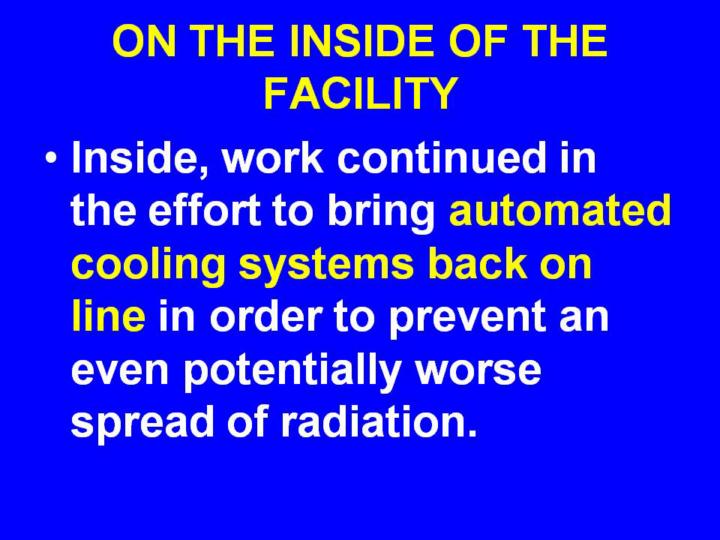 ON THE INSIDE OF THE FACILITY

• Inside, work continued in the effort to bring automated cooling systems back on line in order to prevent an even potentially worse spread of radiation.